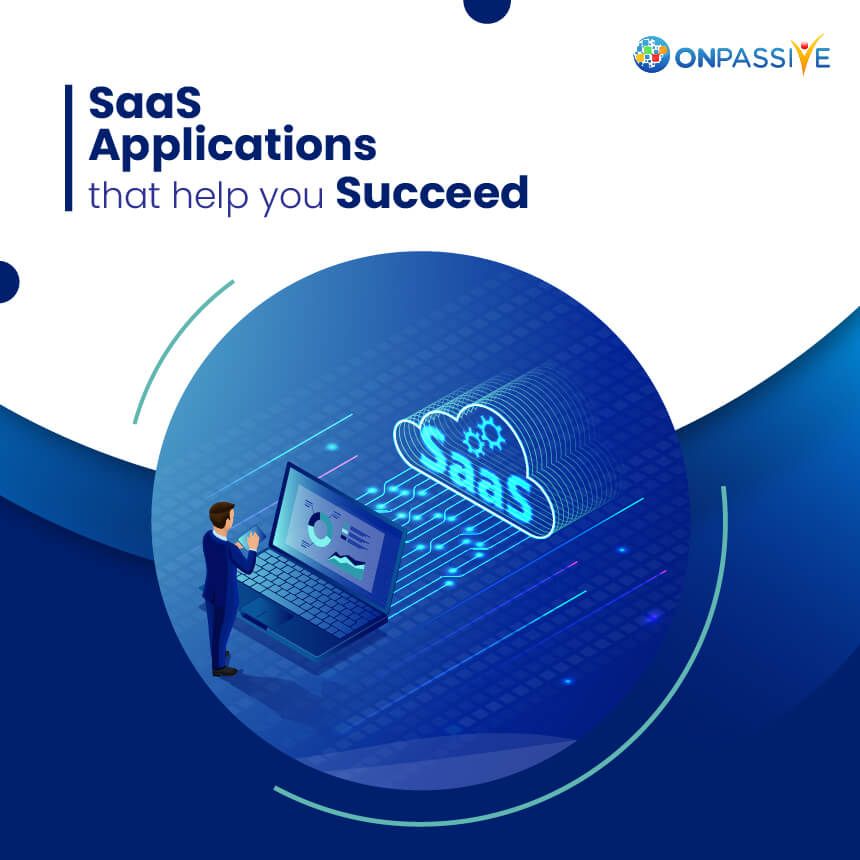 ONPASSIVE

SaaS Applications that help you Succeed

SaaS